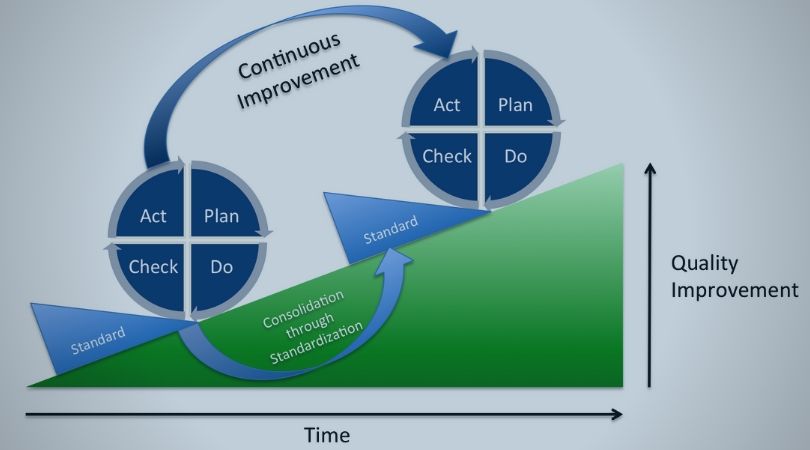 Continuous Improvement

Act
Plan
Check
Do

Act
Plan
Check
Do

Standard

Standard

Consolidation through Standardization

Quality Improvement

Time